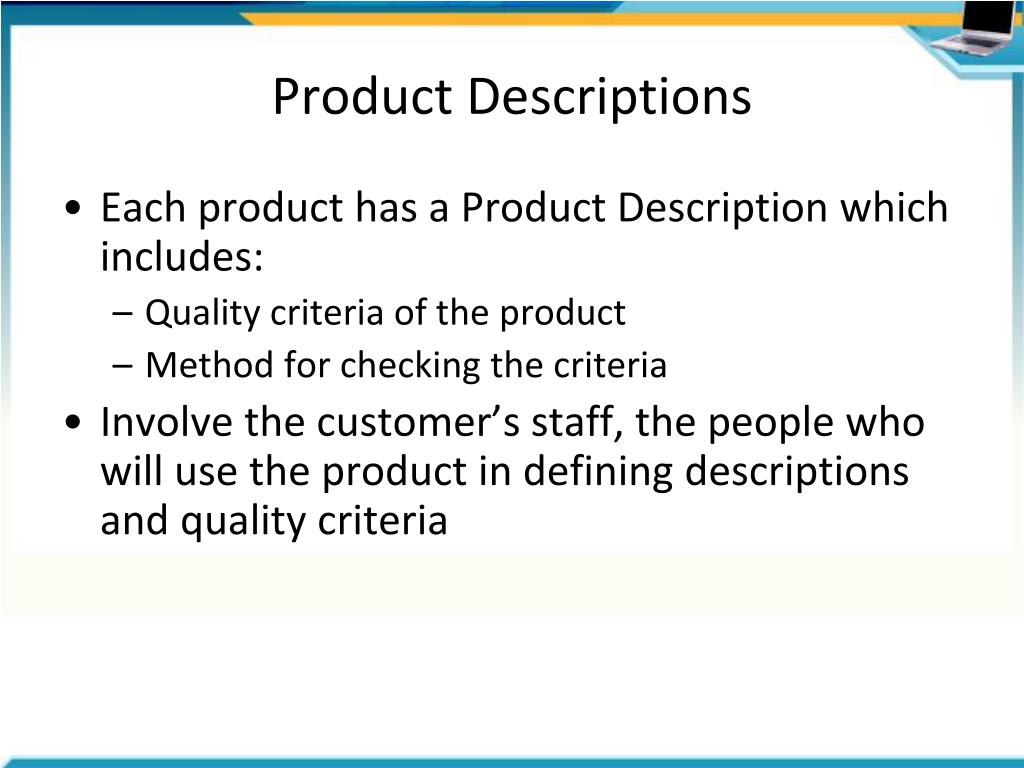 Product Descriptions

• Each product has a Product Description which includes:
– Quality criteria of the product
– Method for checking the criteria
• Involve the customer’s staff, the people who will use the product in defining descriptions and quality criteria